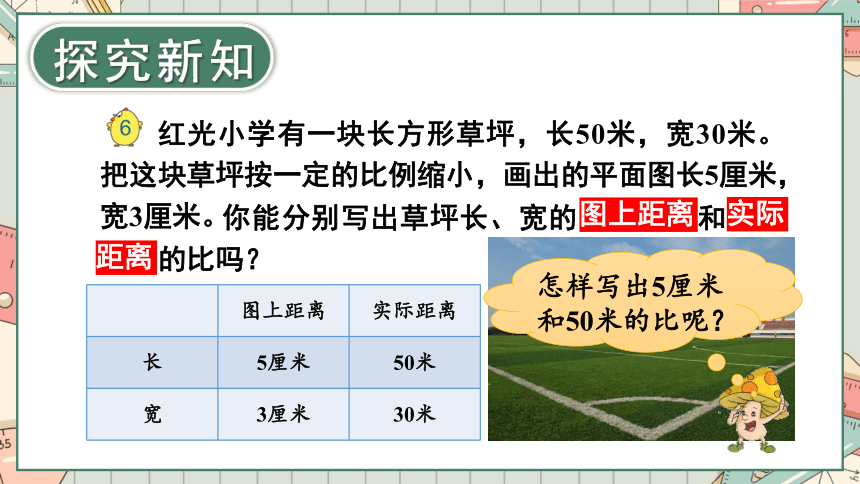 探究新知

6 红光小学有一块长方形草坪，长50米，宽30米。把这块草坪按一定的比例缩小，画出的平面图长5厘米，宽3厘米。你能分别写出草坪长、宽的图上距离和实际距离的比吗？

| | 图上距离 | 实际距离 |
|---|---|---|
| 长 | 5厘米 | 50米 |
| 宽 | 3厘米 | 30米 |

怎样写出5厘米和50米的比呢？